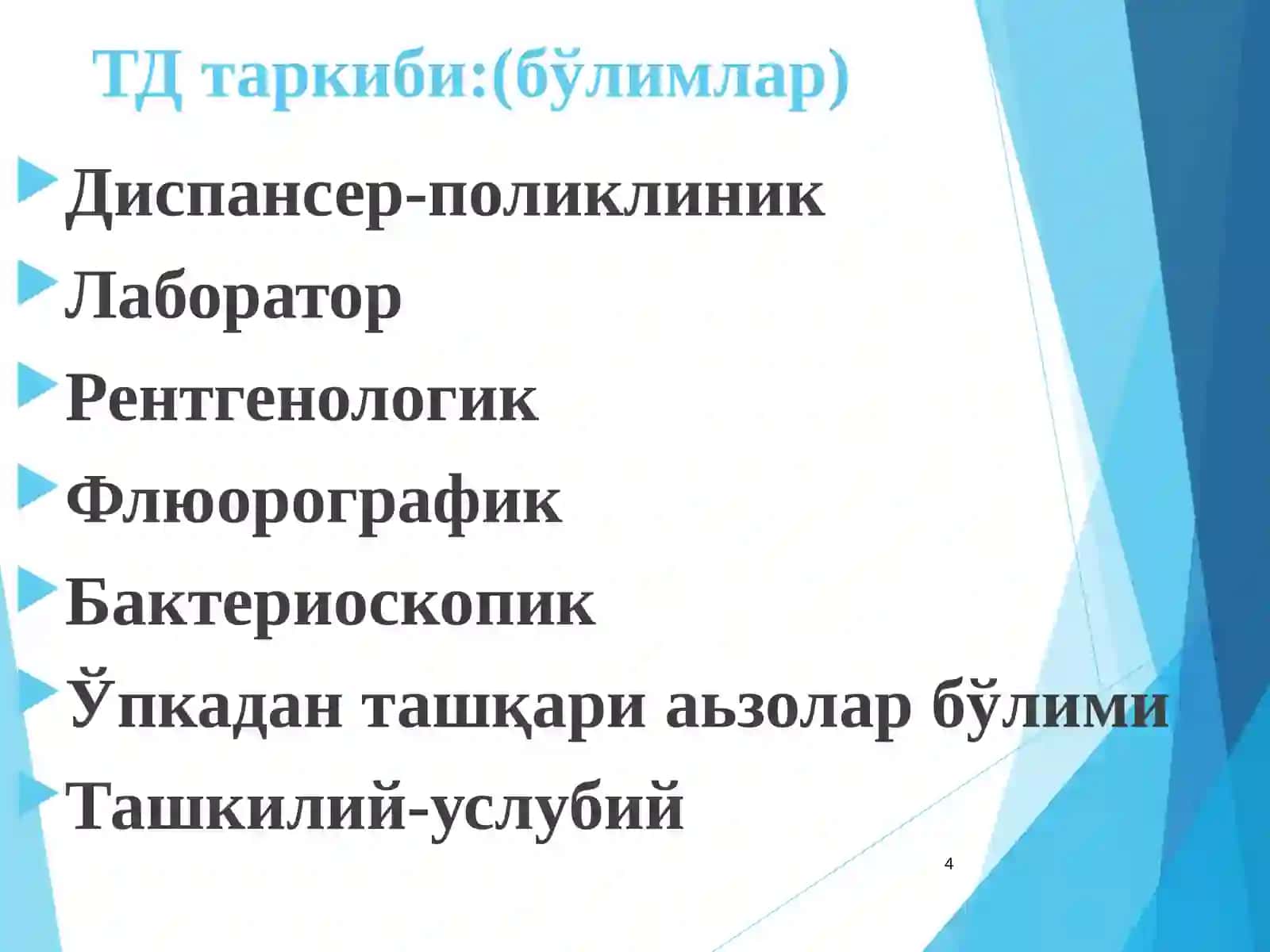 ТД таркиби:(бўлимлар)

Диспансер-поликлиник

Лаборатор

Рентгенологик

Флюорографик

Бактериоскопик

Ўпкадан ташқари аьзолар бўлими

Ташкилий-услубий

4